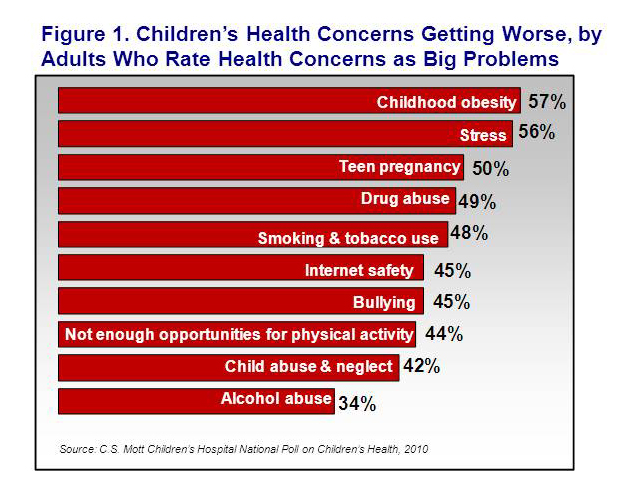 Figure 1. Children's Health Concerns Getting Worse, by Adults Who Rate Health Concerns as Big Problems

Childhood obesity 57%
Stress 56%
Teen pregnancy 50%
Drug abuse 49%
Smoking & tobacco use 48%
Internet safety 45%
Bullying 45%
Not enough opportunities for physical activity 44%
Child abuse & neglect 42%
Alcohol abuse 34%

Source: C.S. Mott Children's Hospital National Poll on Children's Health, 2010